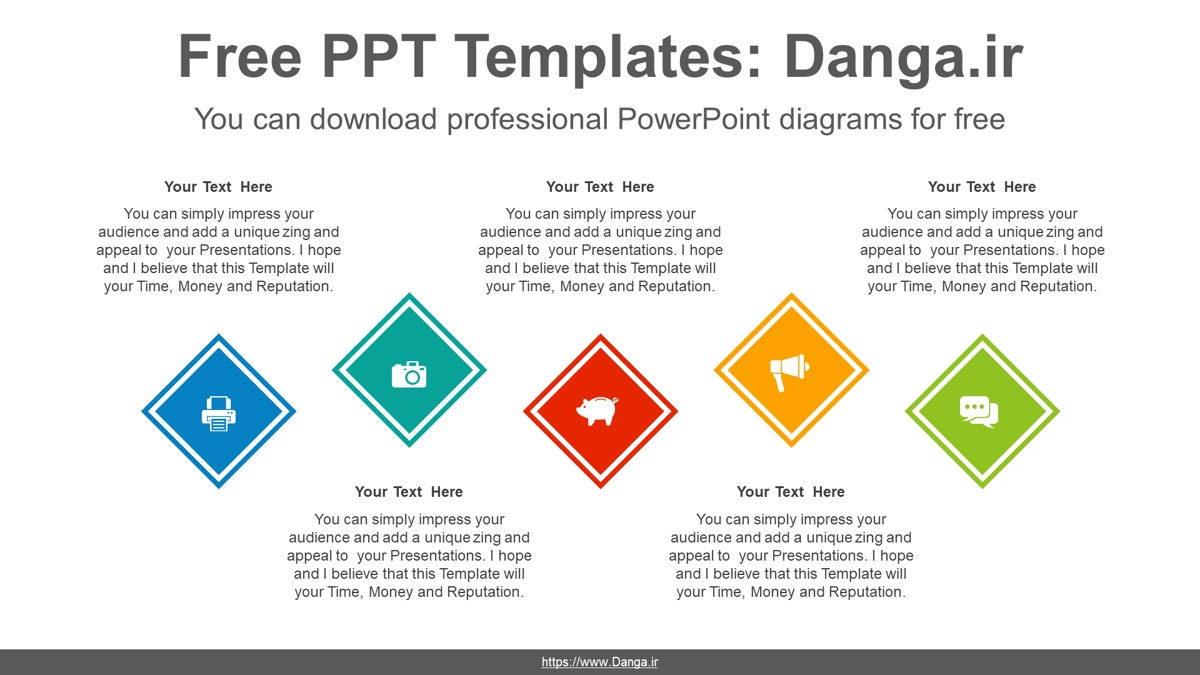 Free PPT Templates: Danga.ir

You can download professional PowerPoint diagrams for free

Your Text Here

You can simply impress your audience and add a unique zing and appeal to your Presentations. I hope and I believe that this Template will your Time, Money and Reputation.

Your Text Here

You can simply impress your audience and add a unique zing and appeal to your Presentations. I hope and I believe that this Template will your Time, Money and Reputation.

Your Text Here

You can simply impress your audience and add a unique zing and appeal to your Presentations. I hope and I believe that this Template will your Time, Money and Reputation.

Your Text Here

You can simply impress your audience and add a unique zing and appeal to your Presentations. I hope and I believe that this Template will your Time, Money and Reputation.

Your Text Here

You can simply impress your audience and add a unique zing and appeal to your Presentations. I hope and I believe that this Template will your Time, Money and Reputation.

https://www.Danga.ir